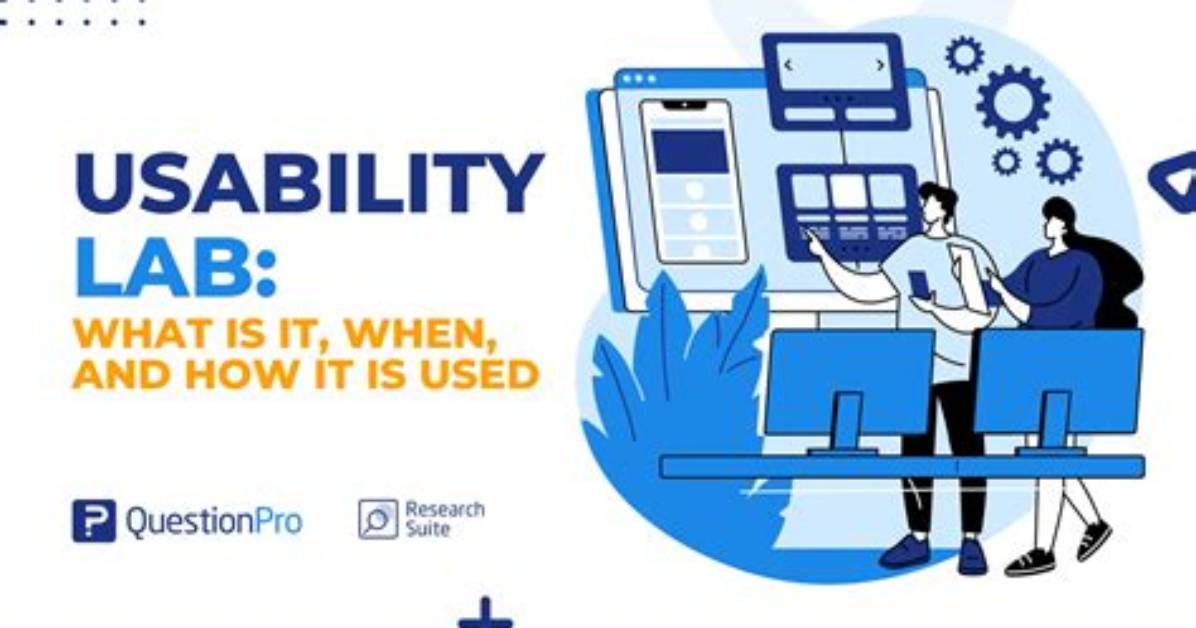 USABILITY LAB:

WHAT IS IT, WHEN, AND HOW IT IS USED

QuestionPro

Research Suite